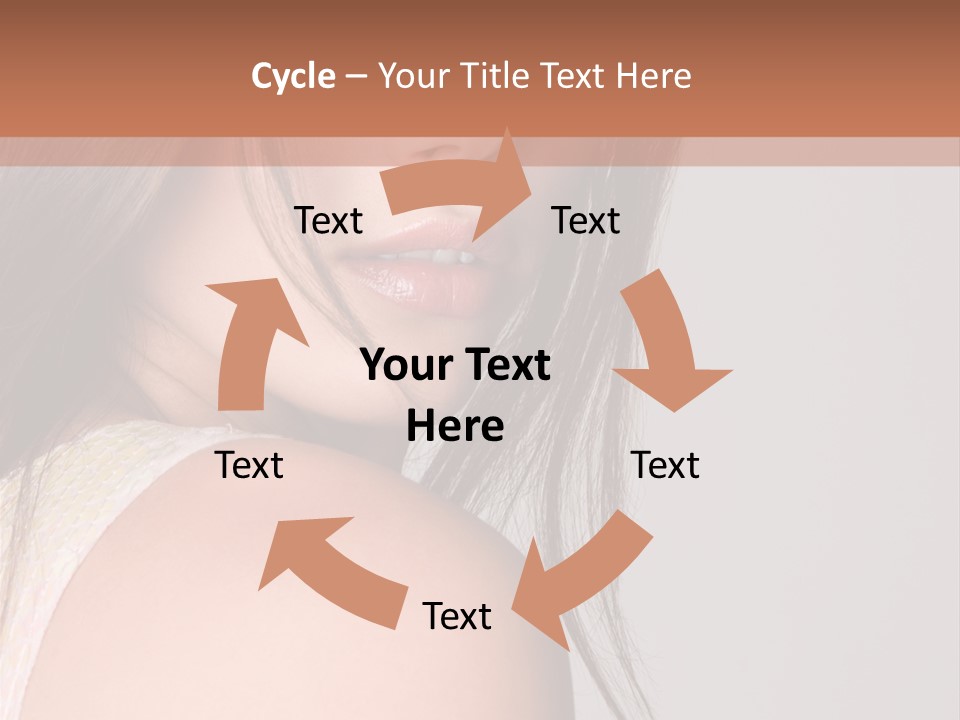 Cycle – Your Title Text Here

Text

Text

Your Text Here

Text

Text

Text